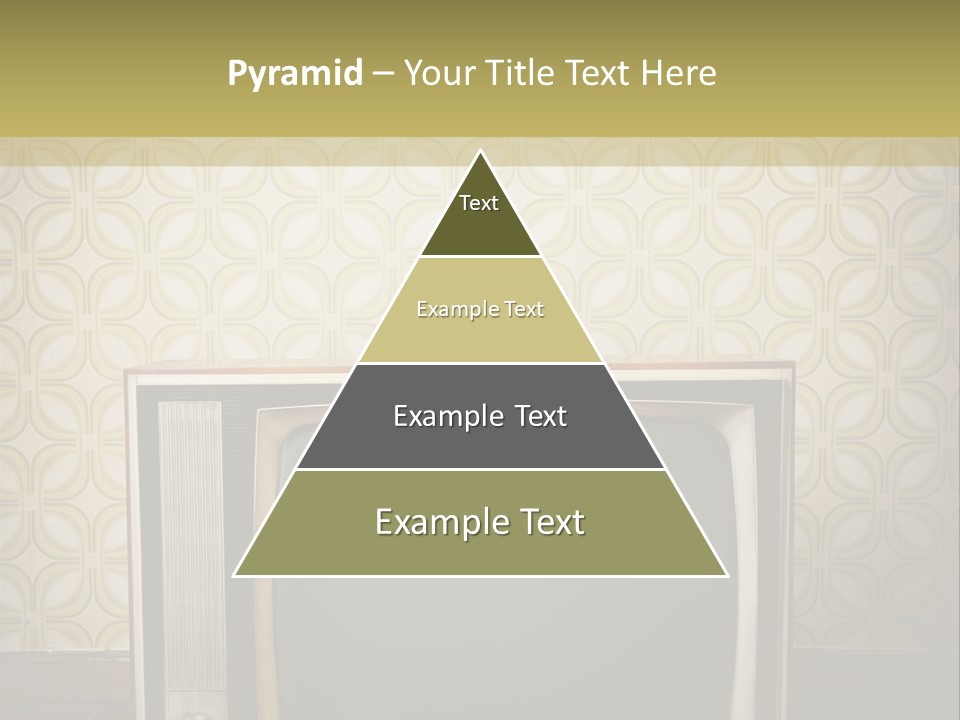 Pyramid – Your Title Text Here

Text

Example Text

Example Text

Example Text